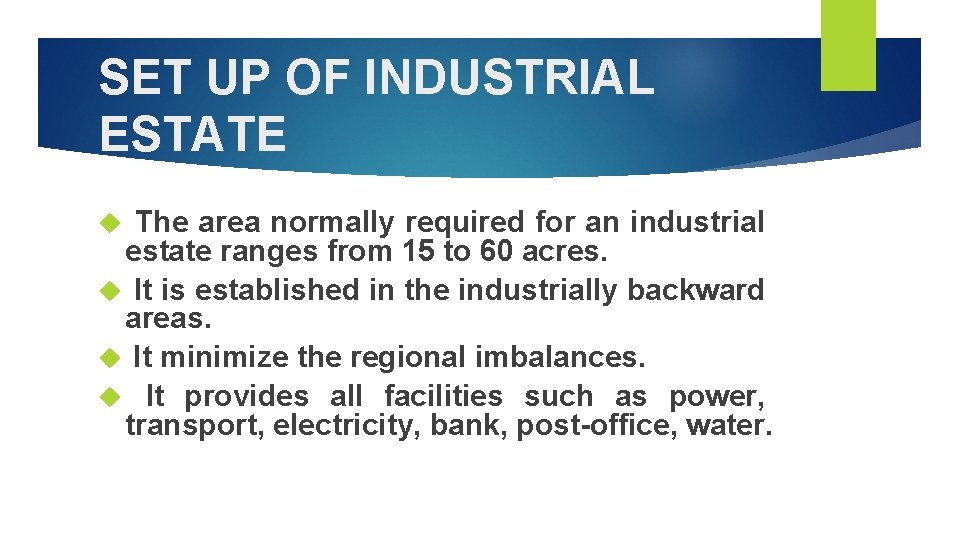 SET UP OF INDUSTRIAL ESTATE

The area normally required for an industrial estate ranges from 15 to 60 acres.

It is established in the industrially backward areas.

It minimize the regional imbalances.

It provides all facilities such as power, transport, electricity, bank, post-office, water.